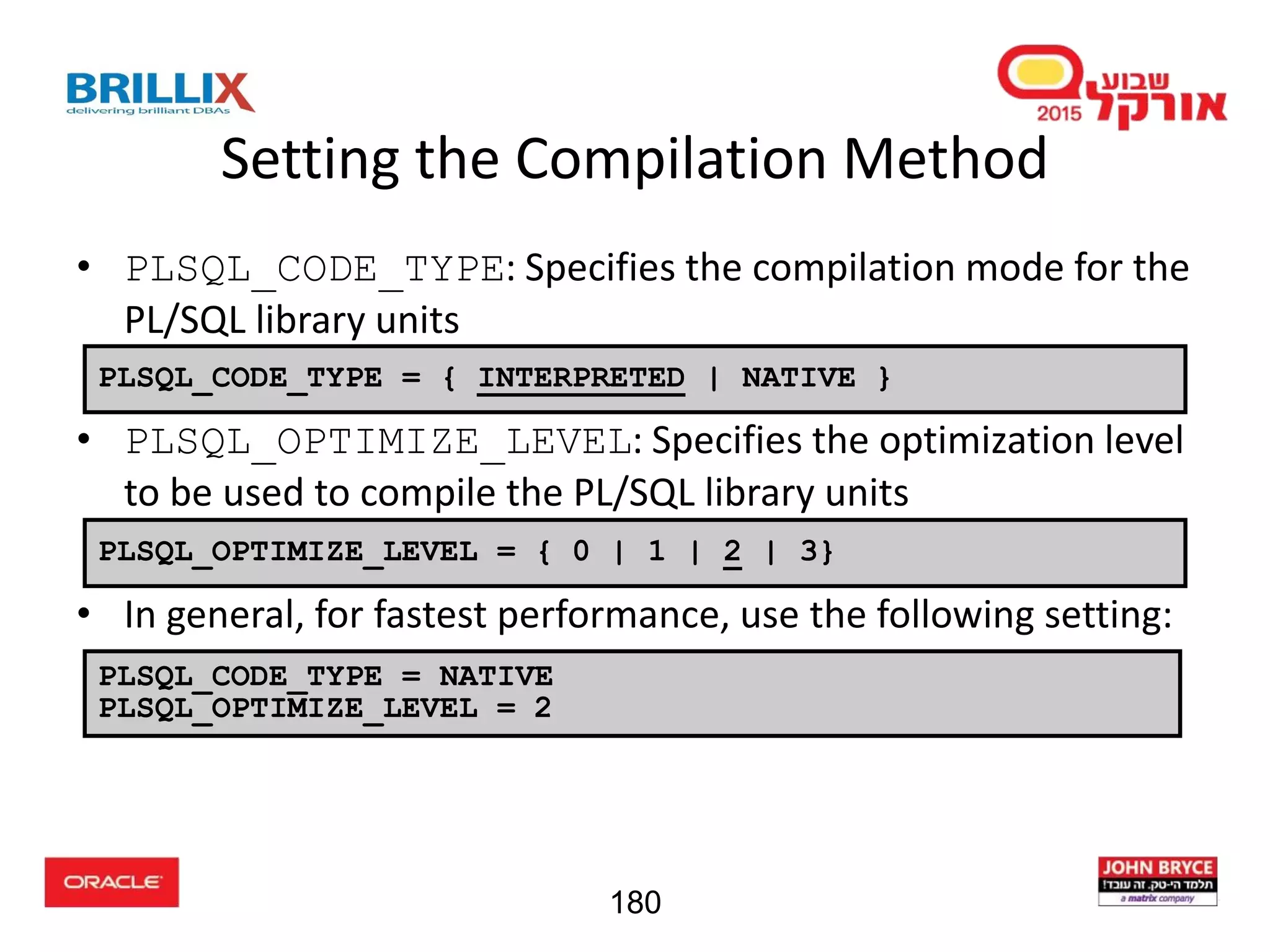 BRILLIX
delivering brilliant DBAs

שבוע אורקל 2015

Setting the Compilation Method

• PLSQL_CODE_TYPE: Specifies the compilation mode for the PL/SQL library units

PLSQL_CODE_TYPE = { INTERPRETED | NATIVE }

• PLSQL_OPTIMIZE_LEVEL: Specifies the optimization level to be used to compile the PL/SQL library units

PLSQL_OPTIMIZE_LEVEL = { 0 | 1 | 2 | 3}

• In general, for fastest performance, use the following setting:

PLSQL_CODE_TYPE = NATIVE
PLSQL_OPTIMIZE_LEVEL = 2

ORACLE

180

JOHN BRYCE
תלמד הי-טק. זה עובד!
a matrix company